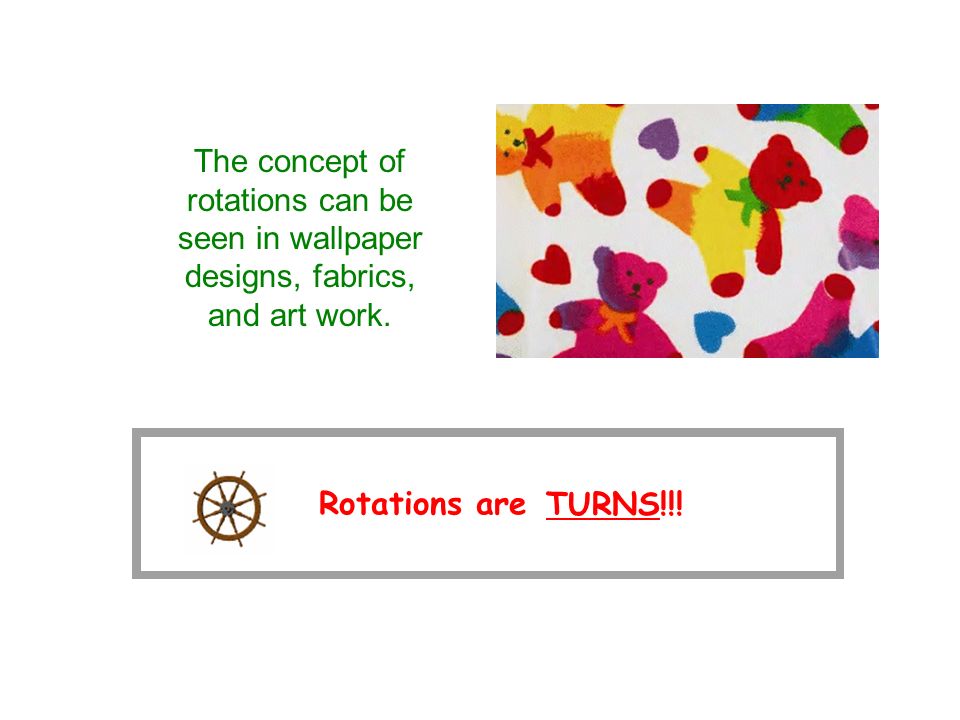 The concept of rotations can be seen in wallpaper designs, fabrics, and art work.

Rotations are TURNS!!!